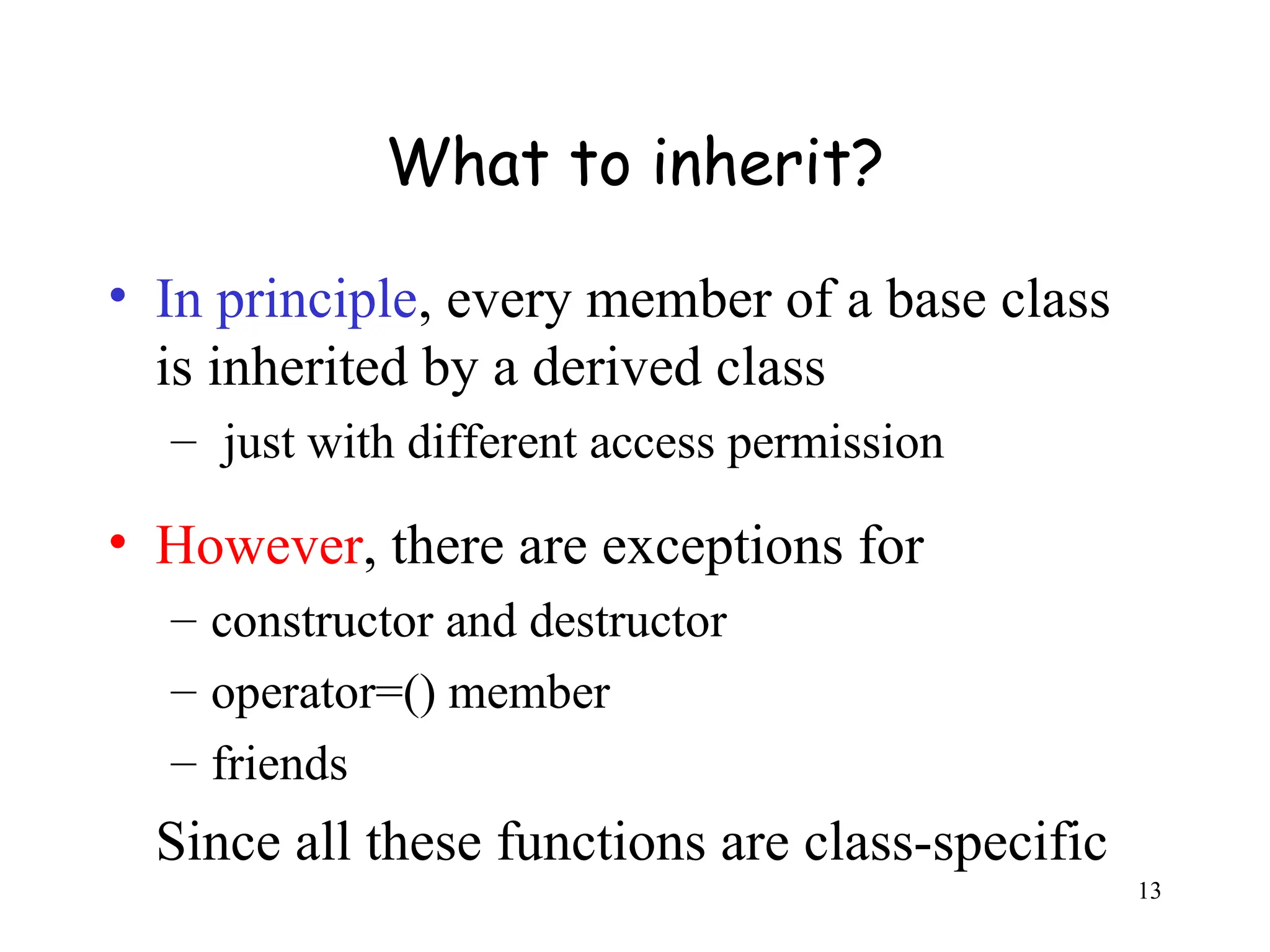 What to inherit?

• In principle, every member of a base class is inherited by a derived class

– just with different access permission

• However, there are exceptions for

– constructor and destructor

– operator=() member

– friends

Since all these functions are class-specific

13